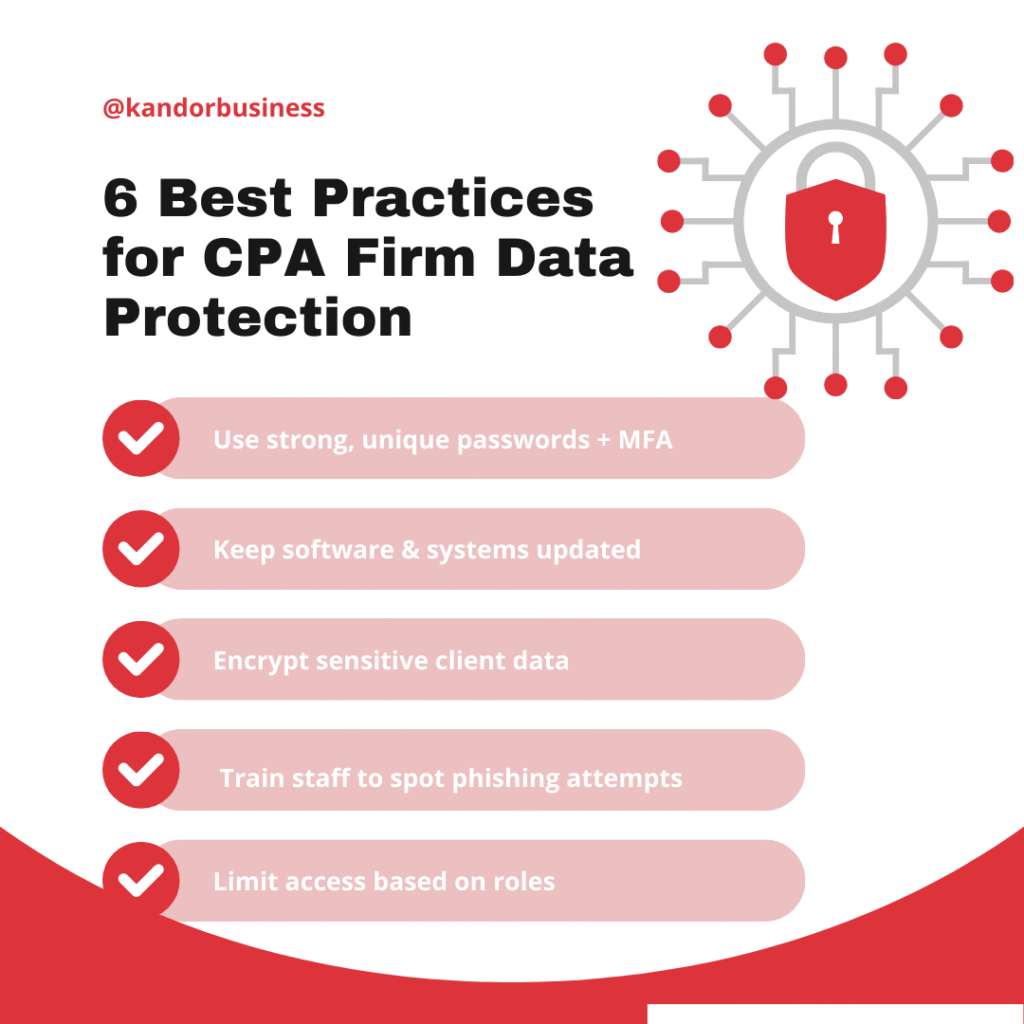 @kandorbusiness

6 Best Practices for CPA Firm Data Protection

Use strong, unique passwords + MFA

Keep software & systems updated

Encrypt sensitive client data

Train staff to spot phishing attempts

Limit access based on roles